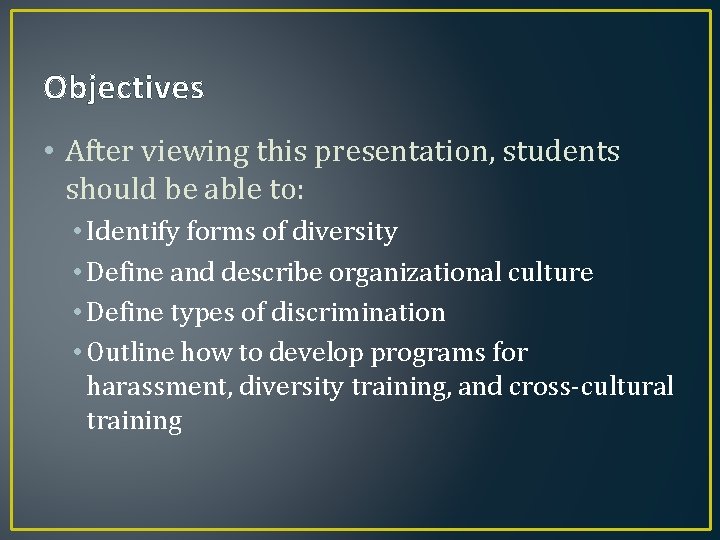 Objectives

• After viewing this presentation, students should be able to:
  • Identify forms of diversity
  • Define and describe organizational culture
  • Define types of discrimination
  • Outline how to develop programs for harassment, diversity training, and cross-cultural training